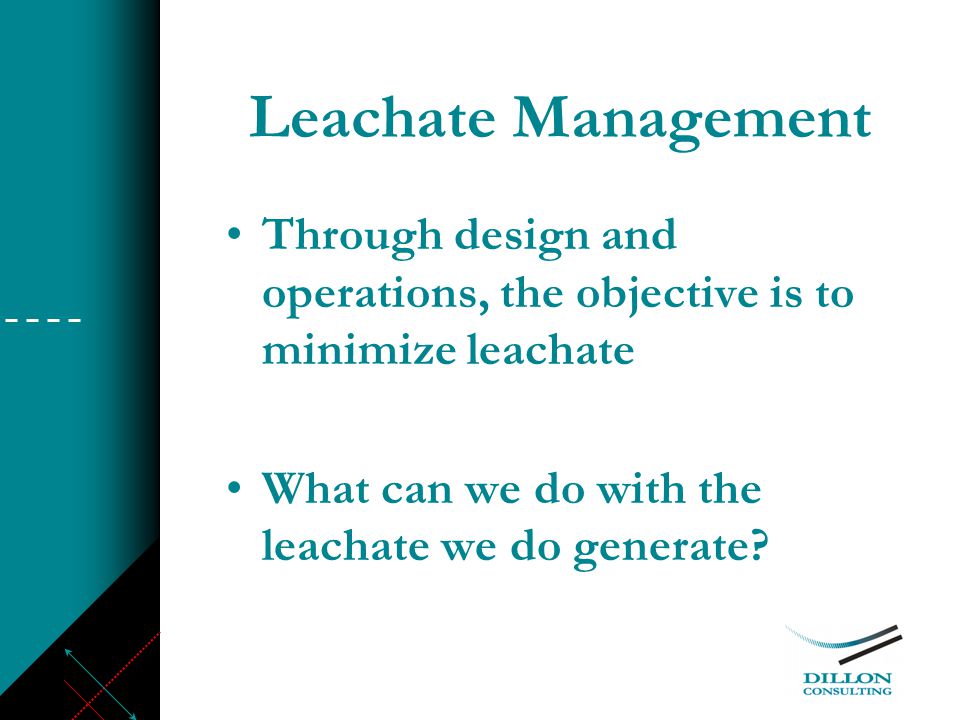 Leachate Management

• Through design and operations, the objective is to minimize leachate

• What can we do with the leachate we do generate?

DILLON
CONSULTING